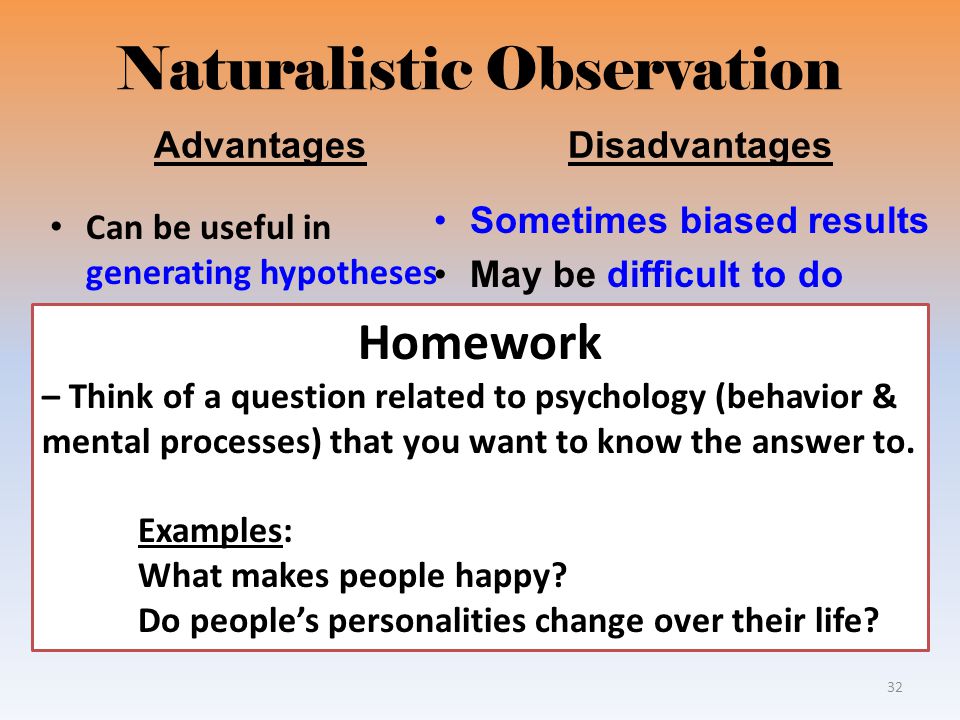 Naturalistic Observation

Advantages

• Can be useful in generating hypotheses

Disadvantages

• Sometimes biased results
• May be difficult to do

Homework

– Think of a question related to psychology (behavior & mental processes) that you want to know the answer to.

Examples:
What makes people happy?
Do people's personalities change over their life?

32